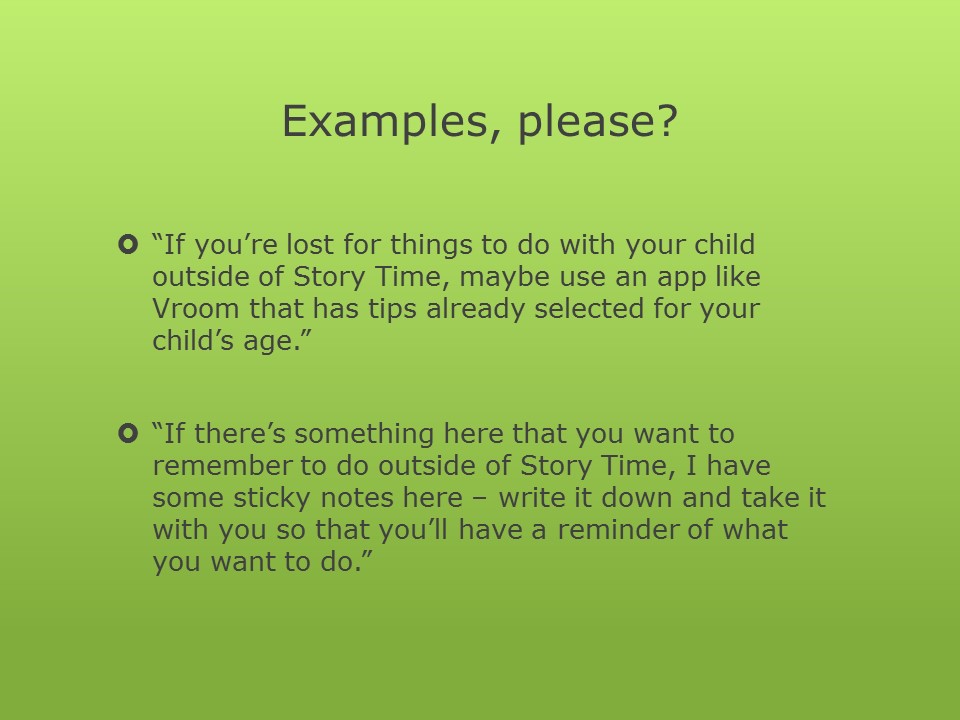 Examples, please?

“If you’re lost for things to do with your child outside of Story Time, maybe use an app like Vroom that has tips already selected for your child’s age.”

“If there’s something here that you want to remember to do outside of Story Time, I have some sticky notes here – write it down and take it with you so that you’ll have a reminder of what you want to do.”